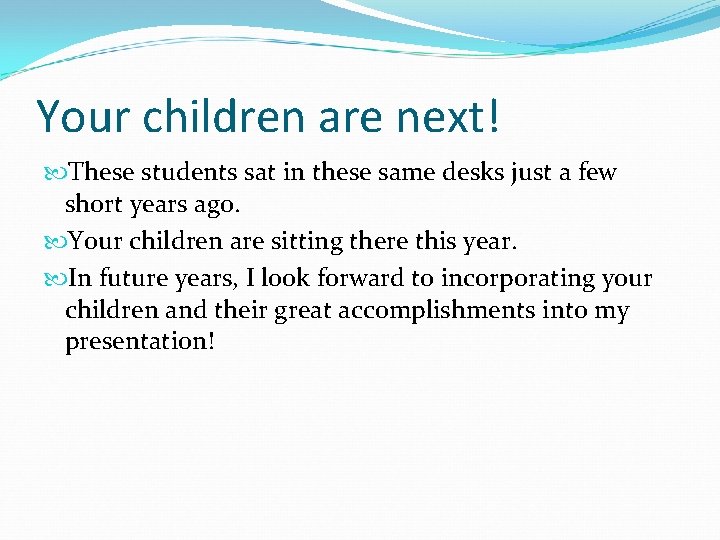 Your children are next!

These students sat in these same desks just a few short years ago.

Your children are sitting there this year.

In future years, I look forward to incorporating your children and their great accomplishments into my presentation!